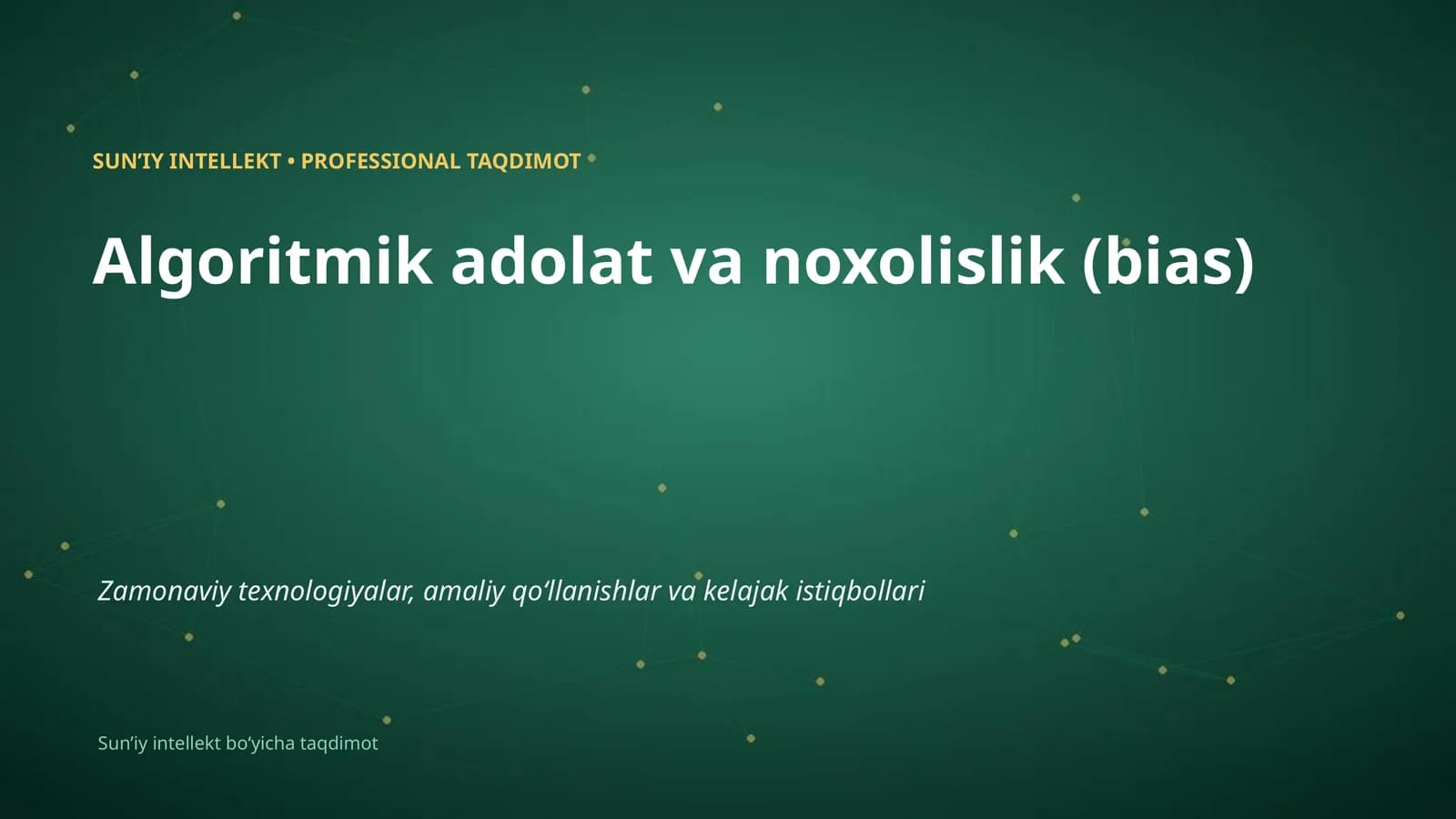 SUN’IY INTELLEKT • PROFESSIONAL TAQDIMOT

Algoritmik adolat va noxolislik (bias)

Zamonaviy texnologiyalar, amaliy qo‘llanishlar va kelajak istiqbollari

Sun’iy intellekt bo‘yicha taqdimot